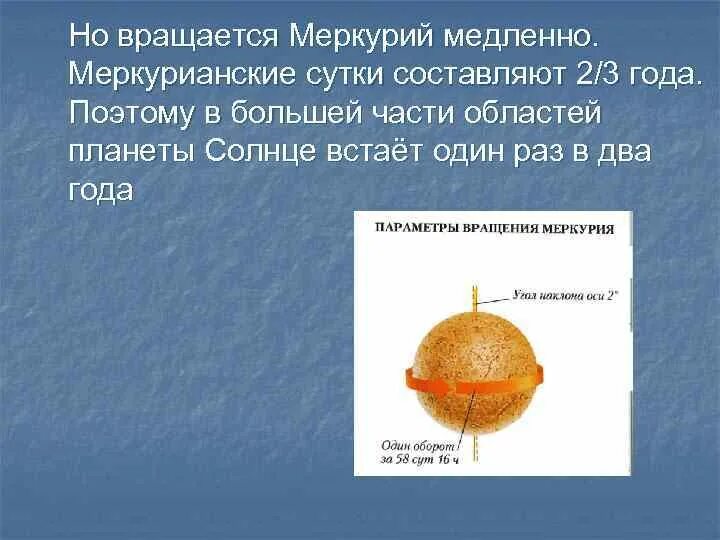 Но вращается Меркурий медленно. Меркурианские сутки составляют 2/3 года. Поэтому в большей части областей планеты Солнце встаёт один раз в два года

ПАРАМЕТРЫ ВРАЩЕНИЯ МЕРКУРИЯ

Угол наклона оси 2°

Один оборот за 58 сут 16 ч